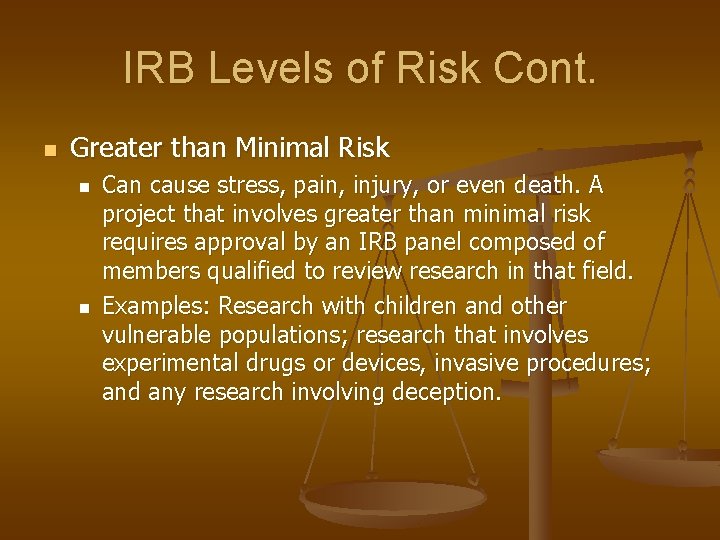 IRB Levels of Risk Cont.

Greater than Minimal Risk

Can cause stress, pain, injury, or even death. A project that involves greater than minimal risk requires approval by an IRB panel composed of members qualified to review research in that field.

Examples: Research with children and other vulnerable populations; research that involves experimental drugs or devices, invasive procedures; and any research involving deception.